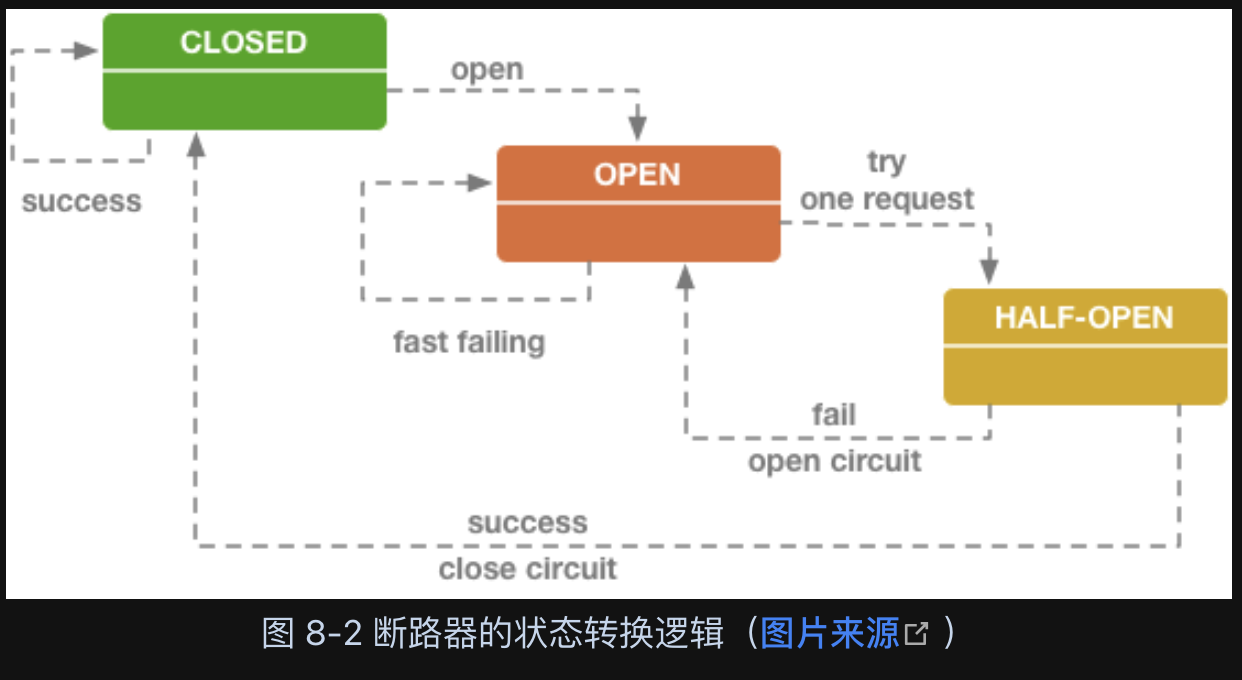 CLOSED

open

success

OPEN

try
one request

fast failing

HALF-OPEN

fail
open circuit

success
close circuit

图 8-2 断路器的状态转换逻辑（图片来源）